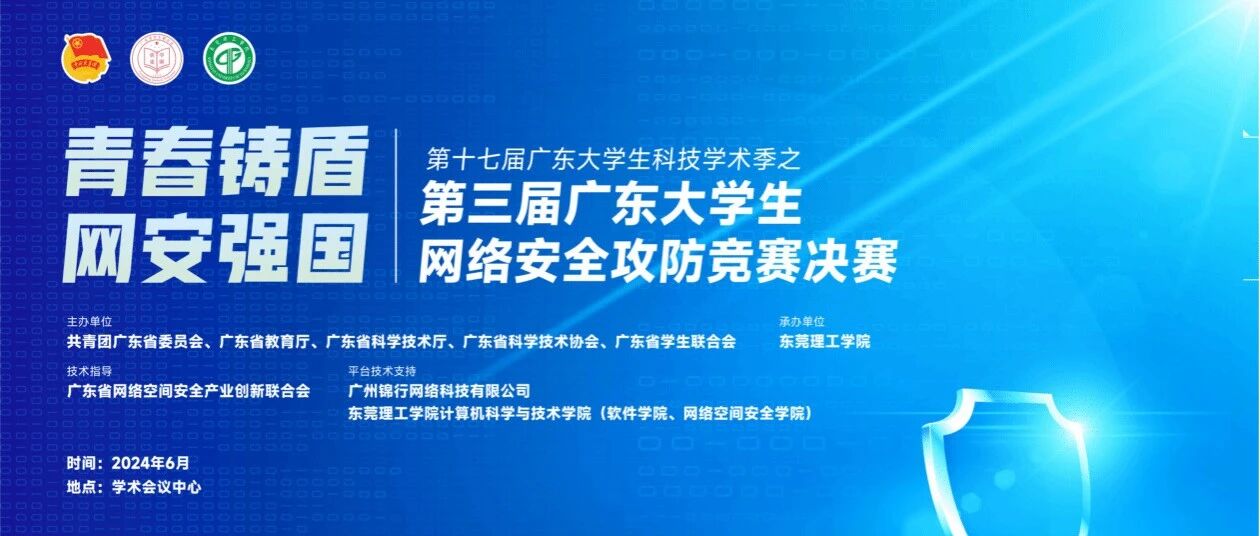 青春铸盾
网安强国

第十七届广东大学生科技学术季之
第三届广东大学生
网络安全攻防竞赛决赛

主办单位
共青团广东省委员会、广东省教育厅、广东省科学技术厅、广东省科学技术协会、广东省学生联合会

承办单位
东莞理工学院

技术指导
广东省网络空间安全产业创新联合会

平台技术支持
广州锦行网络科技有限公司
东莞理工学院计算机科学与技术学院（软件学院、网络空间安全学院）

时间：2024年6月
地点：学术会议中心